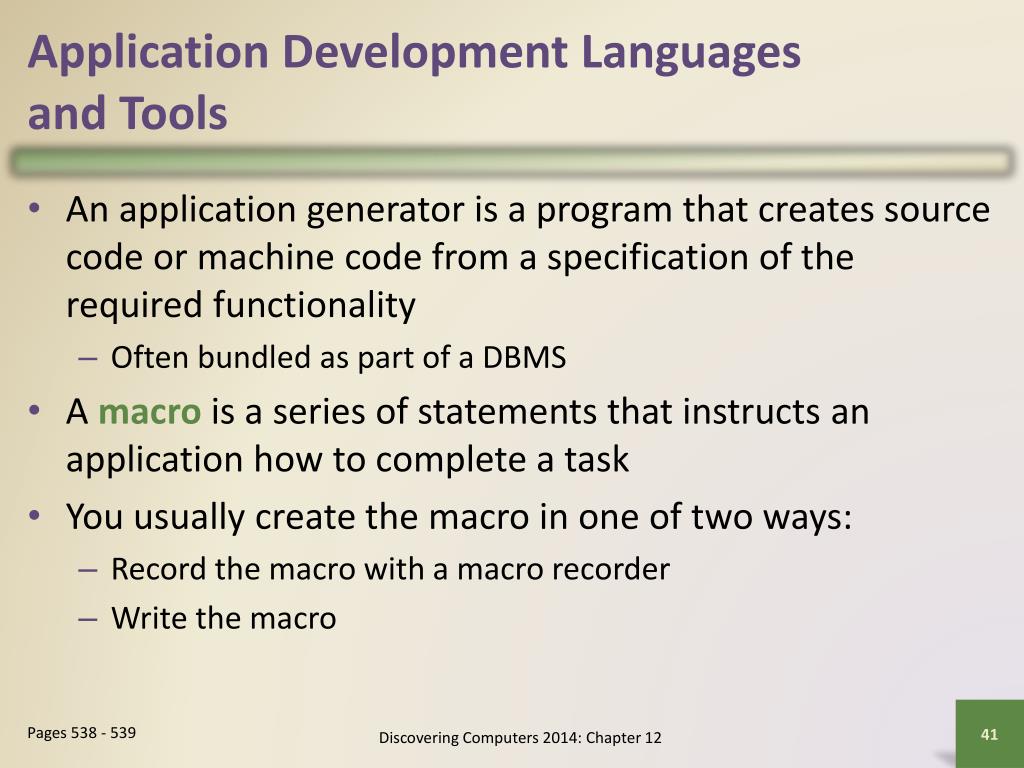 Application Development Languages and Tools

• An application generator is a program that creates source code or machine code from a specification of the required functionality
– Often bundled as part of a DBMS
• A macro is a series of statements that instructs an application how to complete a task
• You usually create the macro in one of two ways:
– Record the macro with a macro recorder
– Write the macro

Pages 538 - 539

Discovering Computers 2014: Chapter 12

41